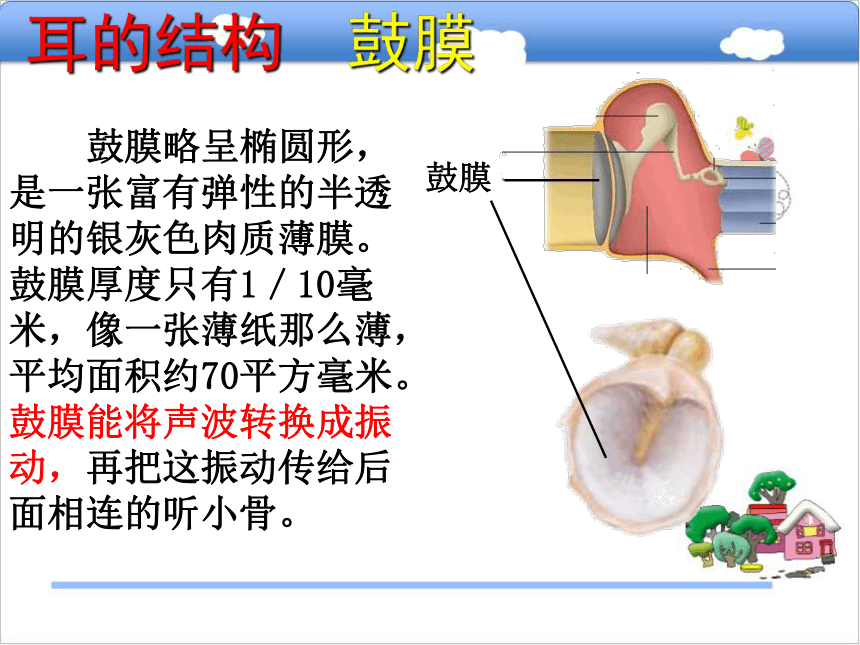 耳的结构　鼓膜

鼓膜略呈椭圆形，是一张富有弹性的半透明的银灰色肉质薄膜。鼓膜厚度只有1／10毫米，像一张薄纸那么薄，平均面积约70平方毫米。鼓膜能将声波转换成振动，再把这振动传给后面相连的听小骨。

鼓膜